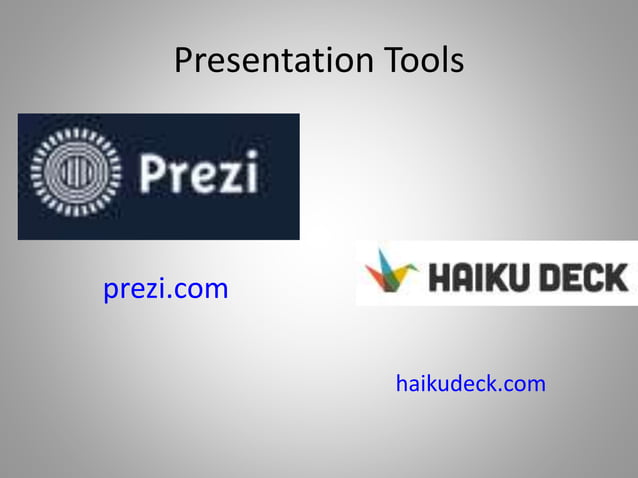 Presentation Tools

Prezi

prezi.com

HAIKU DECK

haikudeck.com